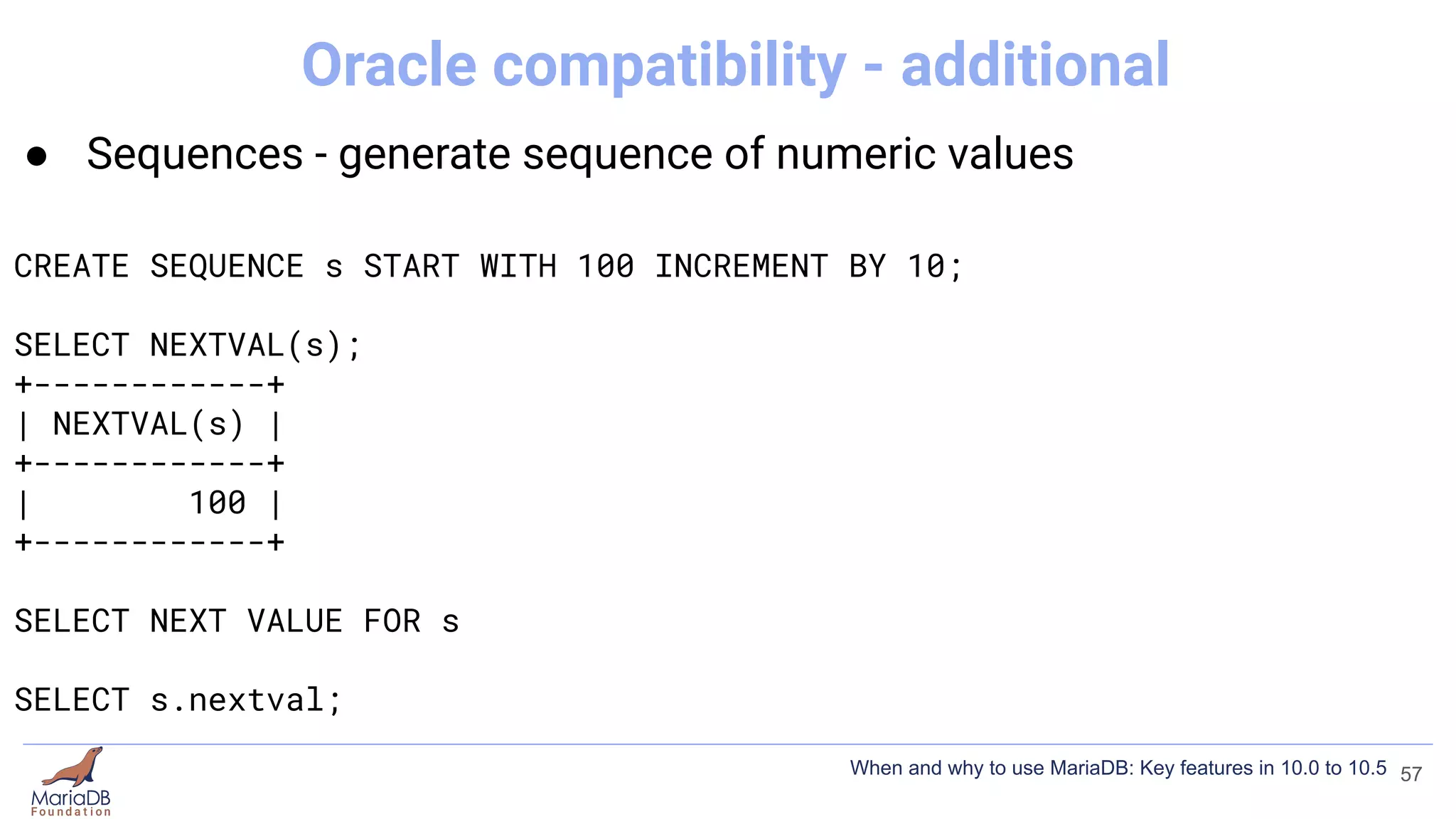 Oracle compatibility - additional

● Sequences - generate sequence of numeric values

CREATE SEQUENCE s START WITH 100 INCREMENT BY 10;

SELECT NEXTVAL(s);
+------------+
| NEXTVAL(s) |
+------------+
|        100 |
+------------+

SELECT NEXT VALUE FOR s

SELECT s.nextval;

MariaDB Foundation

When and why to use MariaDB: Key features in 10.0 to 10.5 57